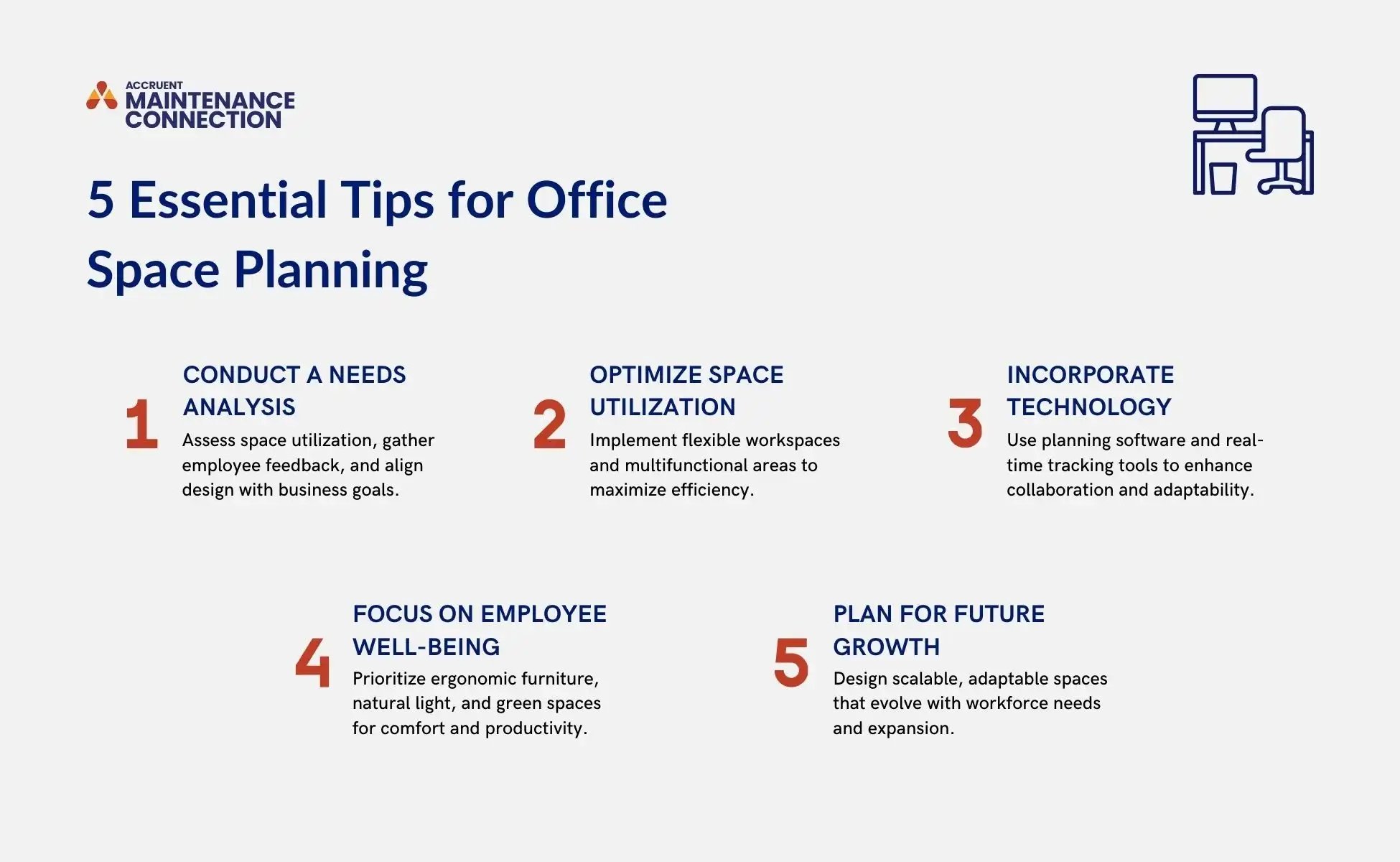 ACCRUENT
MAINTENANCE CONNECTION

5 Essential Tips for Office Space Planning

1
CONDUCT A NEEDS ANALYSIS
Assess space utilization, gather employee feedback, and align design with business goals.

2
OPTIMIZE SPACE UTILIZATION
Implement flexible workspaces and multifunctional areas to maximize efficiency.

3
INCORPORATE TECHNOLOGY
Use planning software and real-time tracking tools to enhance collaboration and adaptability.

4
FOCUS ON EMPLOYEE WELL-BEING
Prioritize ergonomic furniture, natural light, and green spaces for comfort and productivity.

5
PLAN FOR FUTURE GROWTH
Design scalable, adaptable spaces that evolve with workforce needs and expansion.